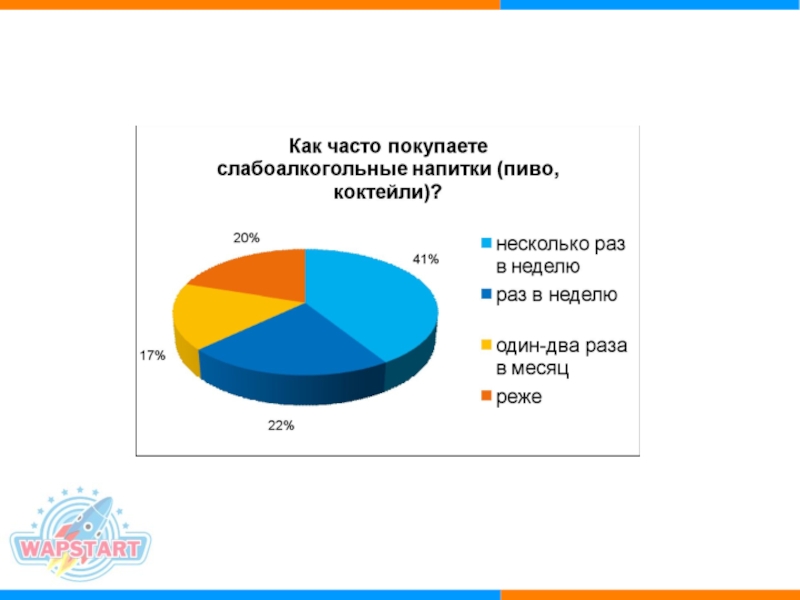 Как часто покупаете слабоалкогольные напитки (пиво, коктейли)?

20%

41%

17%

22%

несколько раз в неделю

раз в неделю

один-два раза в месяц

реже

WAPSTART